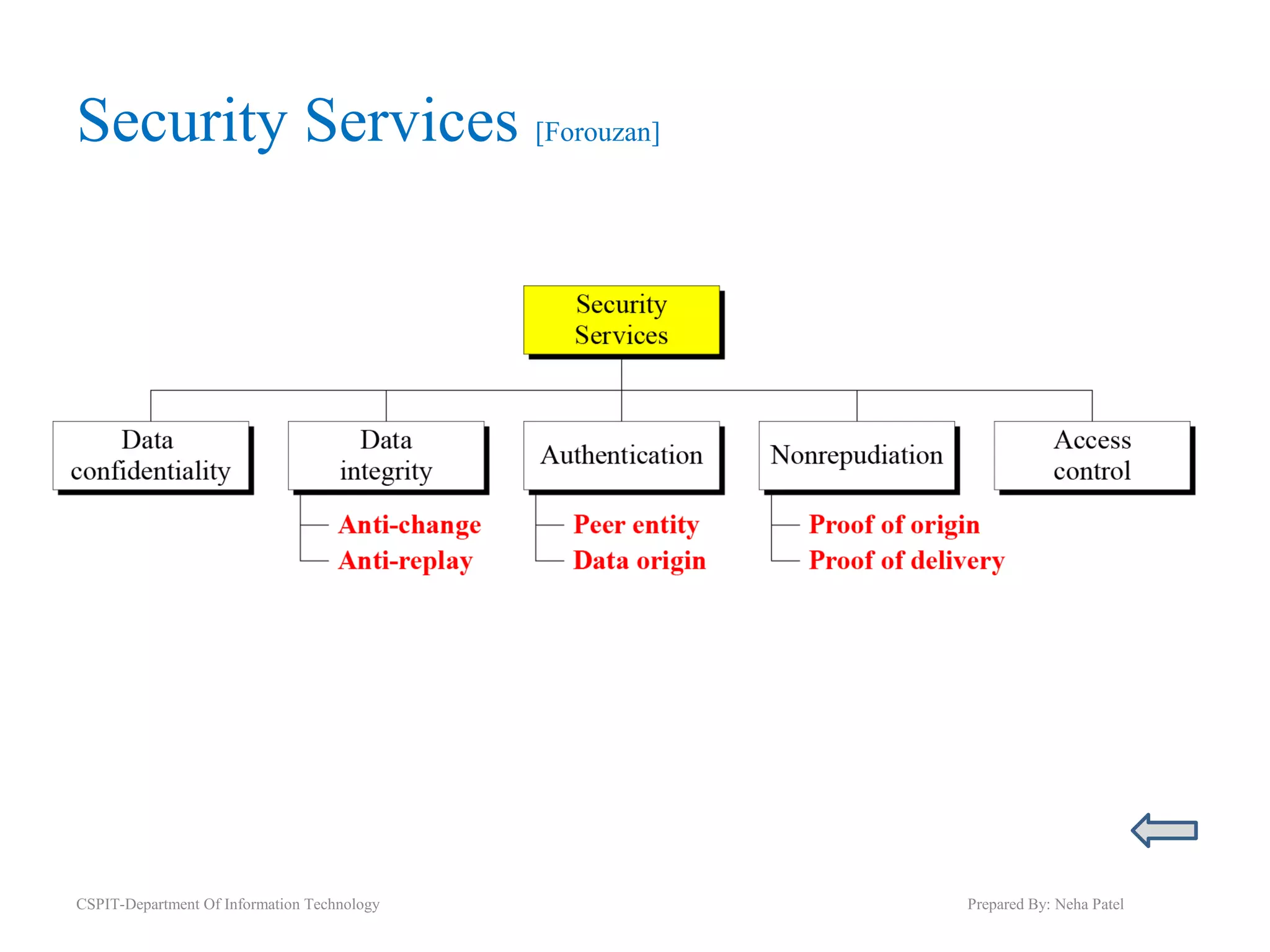 Security Services [Forouzan]

Security Services

Data confidentiality

Data integrity

Anti-change
Anti-replay

Authentication

Peer entity
Data origin

Nonrepudiation

Proof of origin
Proof of delivery

Access control

CSPIT-Department Of Information Technology

Prepared By: Neha Patel